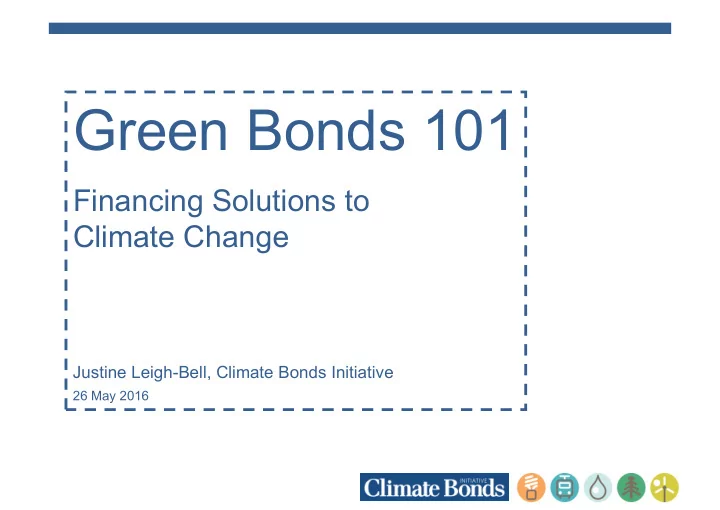 Green Bonds 101

Financing Solutions to Climate Change

Justine Leigh-Bell, Climate Bonds Initiative
26 May 2016

Climate Bonds INITIATIVE